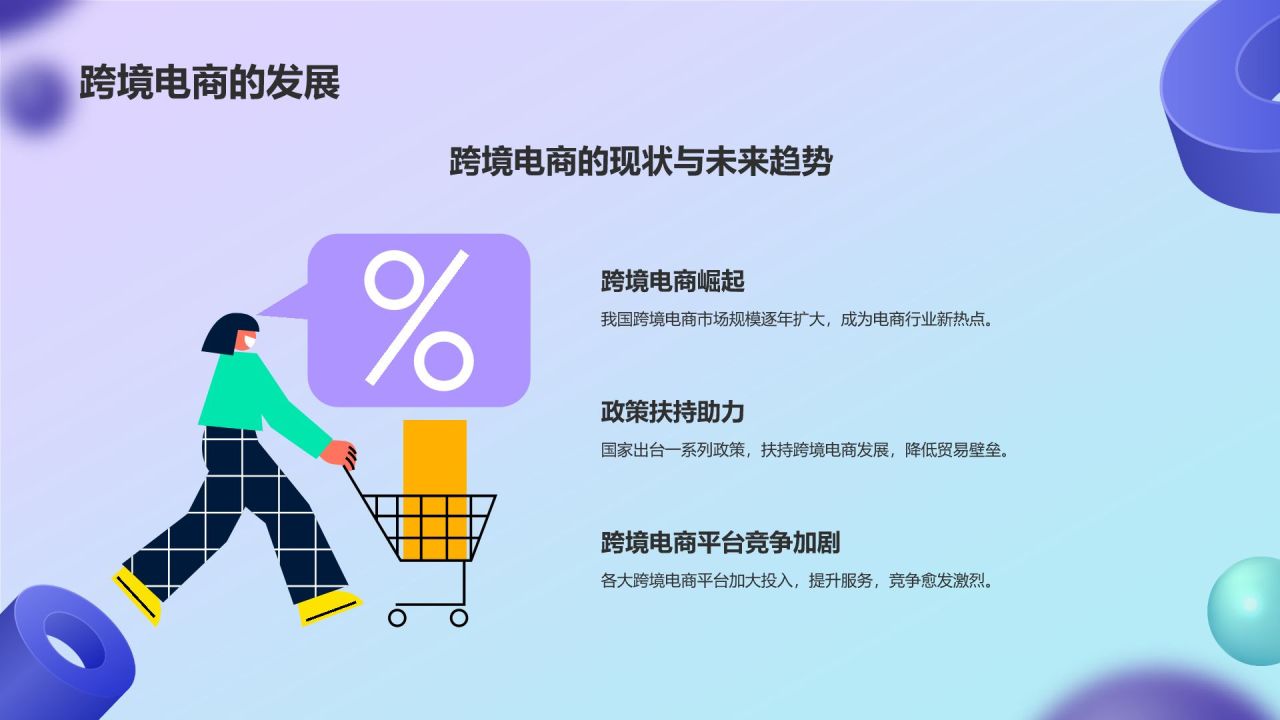 跨境电商的发展

跨境电商的现状与未来趋势

%

跨境电商崛起

我国跨境电商市场规模逐年扩大，成为电商行业新热点。

政策扶持助力

国家出台一系列政策，扶持跨境电商发展，降低贸易壁垒。

跨境电商平台竞争加剧

各大跨境电商平台加大投入，提升服务，竞争愈发激烈。